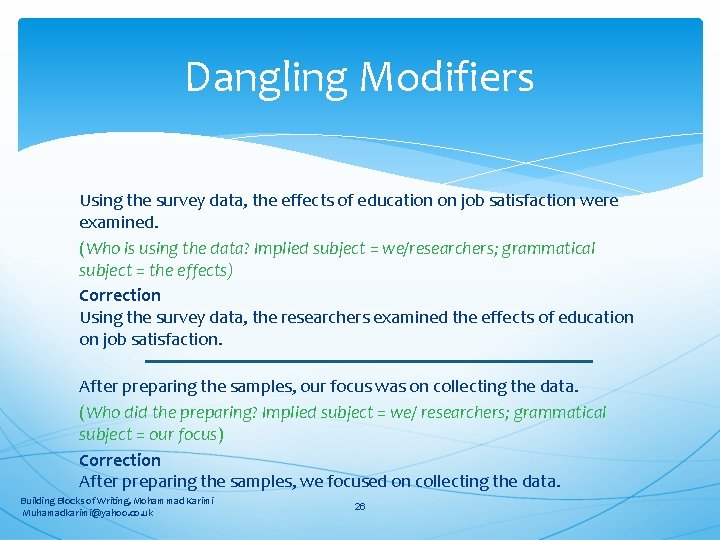 Dangling Modifiers

Using the survey data, the effects of education on job satisfaction were examined.

(Who is using the data? Implied subject = we/researchers; grammatical subject = the effects)

Correction
Using the survey data, the researchers examined the effects of education on job satisfaction.

After preparing the samples, our focus was on collecting the data.

(Who did the preparing? Implied subject = we/ researchers; grammatical subject = our focus)

Correction
After preparing the samples, we focused on collecting the data.

Building Blocks of Writing, Mohammad Karimi
Muhamadkarimi@yahoo.co.uk

26